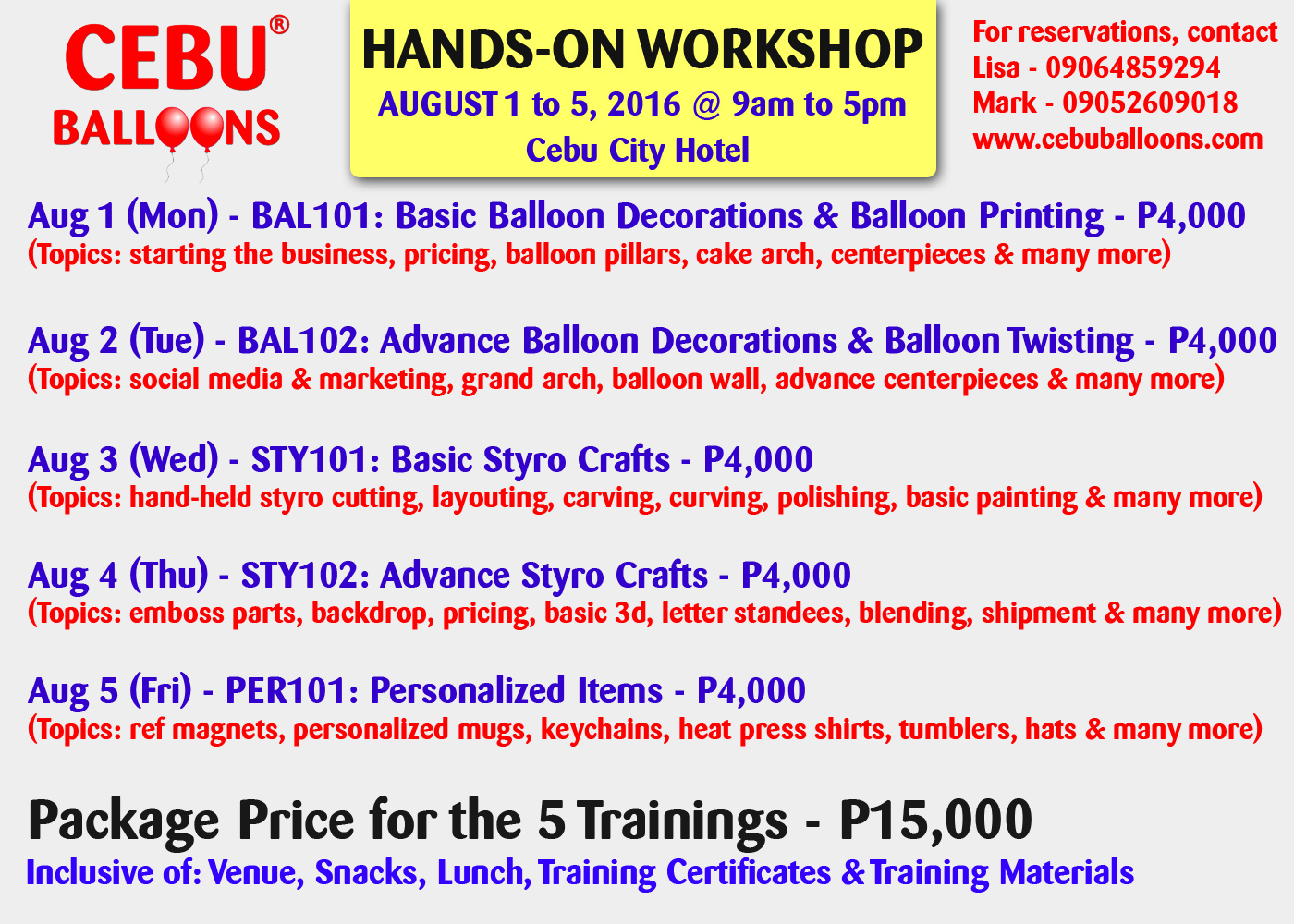 CEBU®
BALLOONS

HANDS-ON WORKSHOP
AUGUST 1 to 5, 2016 @ 9am to 5pm
Cebu City Hotel

For reservations, contact
Lisa - 09064859294
Mark - 09052609018
www.cebuballoons.com

Aug 1 (Mon) - BAL101: Basic Balloon Decorations & Balloon Printing - P4,000
(Topics: starting the business, pricing, balloon pillars, cake arch, centerpieces & many more)

Aug 2 (Tue) - BAL102: Advance Balloon Decorations & Balloon Twisting - P4,000
(Topics: social media & marketing, grand arch, balloon wall, advance centerpieces & many more)

Aug 3 (Wed) - STY101: Basic Styro Crafts - P4,000
(Topics: hand-held styro cutting, layouting, carving, curving, polishing, basic painting & many more)

Aug 4 (Thu) - STY102: Advance Styro Crafts - P4,000
(Topics: emboss parts, backdrop, pricing, basic 3d, letter standees, blending, shipment & many more)

Aug 5 (Fri) - PER101: Personalized Items - P4,000
(Topics: ref magnets, personalized mugs, keychains, heat press shirts, tumblers, hats & many more)

Package Price for the 5 Trainings - P15,000
Inclusive of: Venue, Snacks, Lunch, Training Certificates & Training Materials